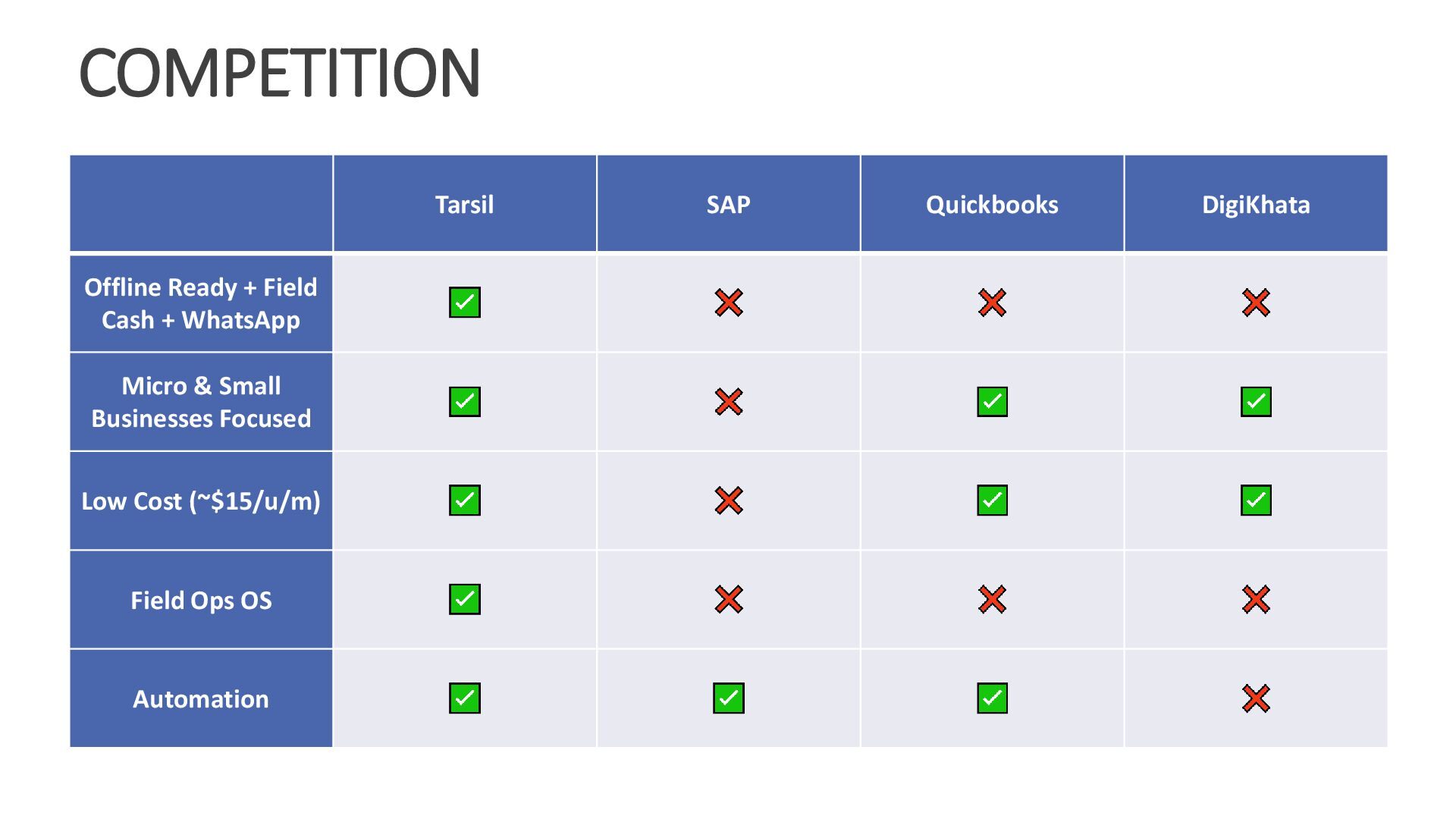 COMPETITION

| | Tarsil | SAP | Quickbooks | DigiKhata |
|---|---|---|---|---|
| Offline Ready + Field Cash + WhatsApp | ✅ | ❌ | ❌ | ❌ |
| Micro & Small Businesses Focused | ✅ | ❌ | ✅ | ✅ |
| Low Cost (~$15/u/m) | ✅ | ❌ | ✅ | ✅ |
| Field Ops OS | ✅ | ❌ | ❌ | ❌ |
| Automation | ✅ | ✅ | ✅ | ❌ |